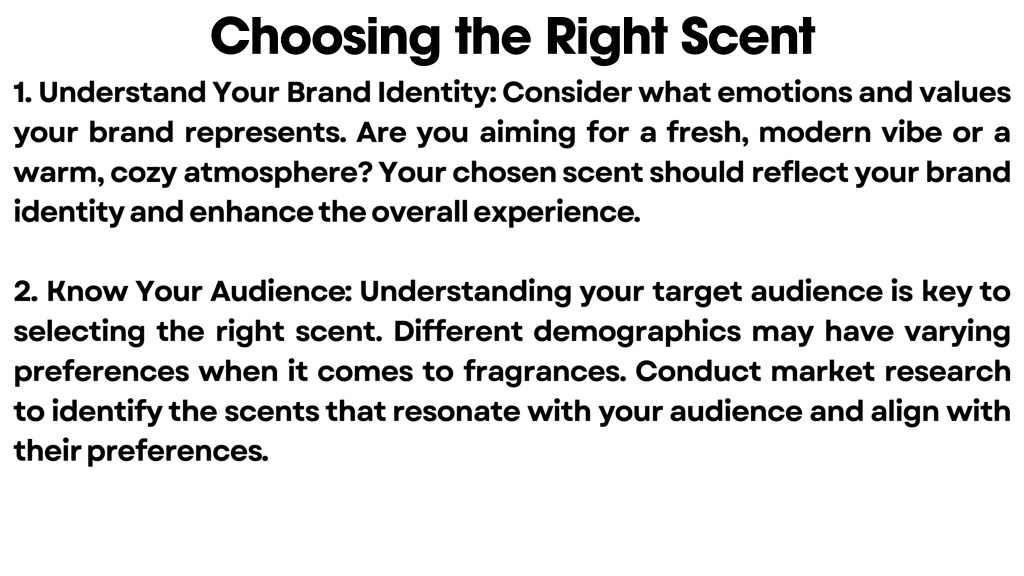 Choosing the Right Scent

1. Understand Your Brand Identity: Consider what emotions and values your brand represents. Are you aiming for a fresh, modern vibe or a warm, cozy atmosphere? Your chosen scent should reflect your brand identity and enhance the overall experience.

2. Know Your Audience: Understanding your target audience is key to selecting the right scent. Different demographics may have varying preferences when it comes to fragrances. Conduct market research to identify the scents that resonate with your audience and align with their preferences.